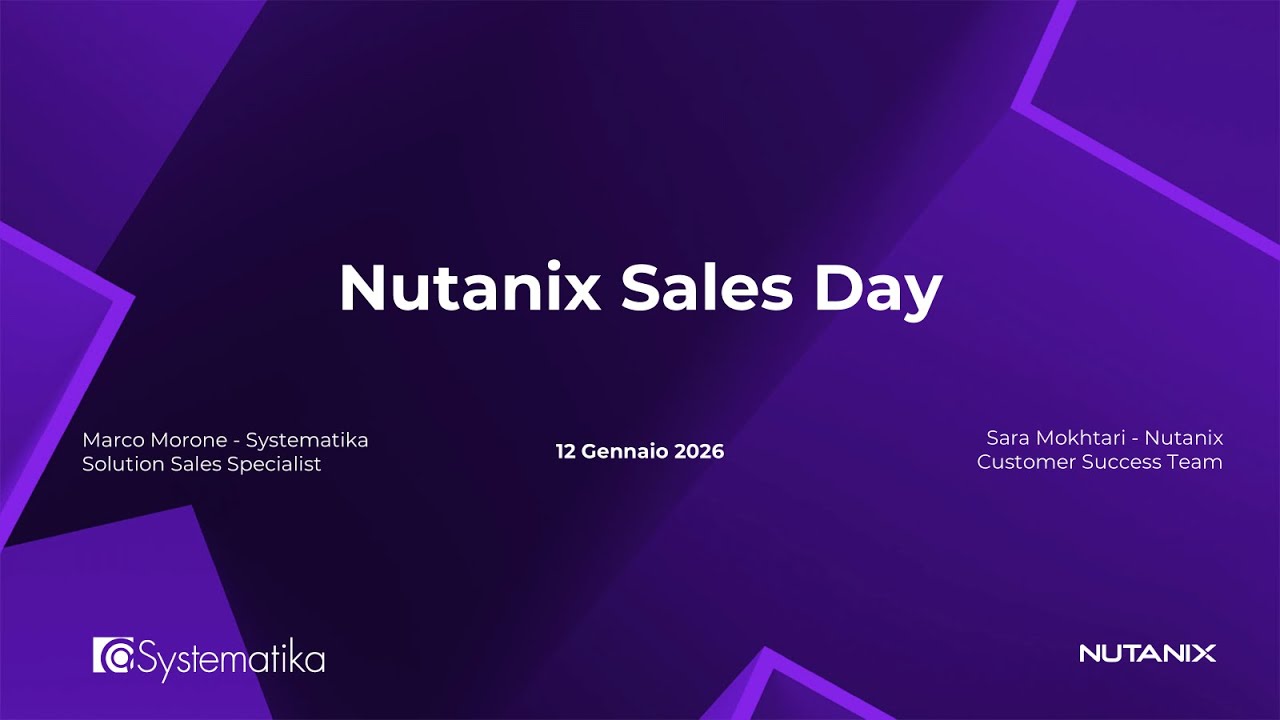 Nutanix Sales Day

Marco Morone - Systematika
Solution Sales Specialist

12 Gennaio 2026

Sara Mokhtari - Nutanix
Customer Success Team

Systematika

NUTANIX